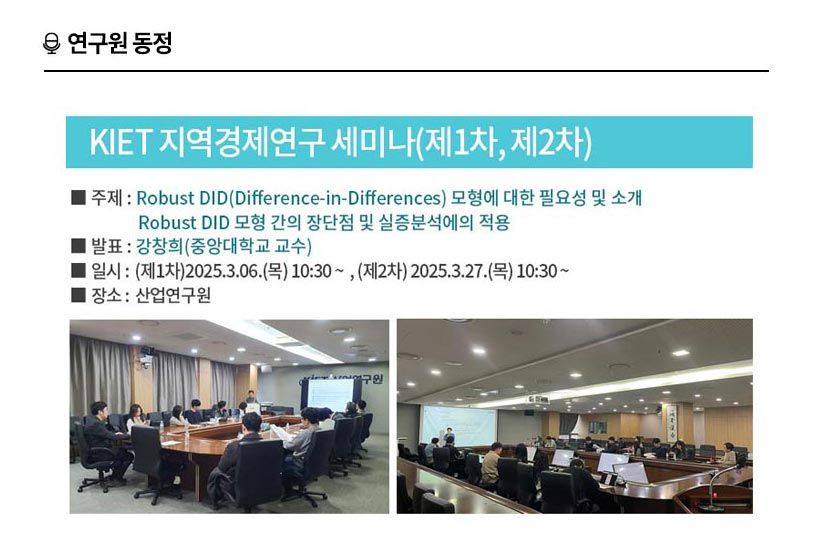 연구원 동정

KIET 지역경제연구 세미나(제1차, 제2차)

■ 주제 : Robust DID(Difference-in-Differences) 모형에 대한 필요성 및 소개
Robust DID 모형 간의 장단점 및 실증분석에의 적용
■ 발표 : 강창희(중앙대학교 교수)
■ 일시 : (제1차)2025.3.06.(목) 10:30 ~ , (제2차) 2025.3.27.(목) 10:30 ~
■ 장소 : 산업연구원

KIET 산업연구원